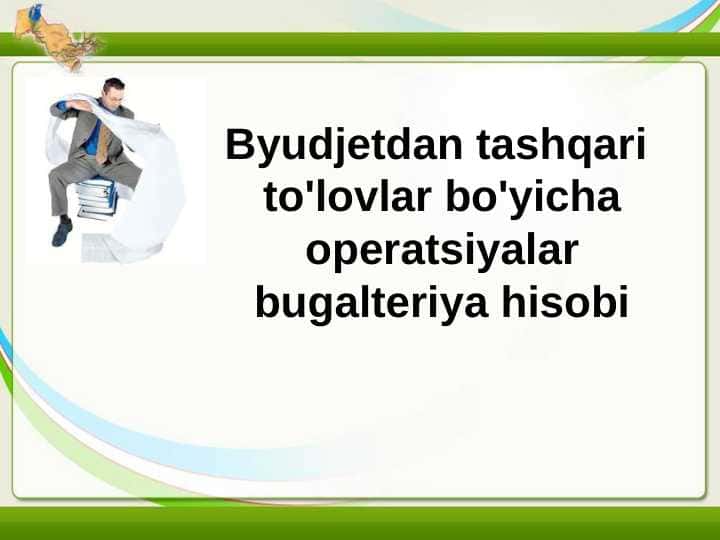 Byudjetdan tashqari to'lovlar bo'yicha operatsiyalar bugalteriya hisobi